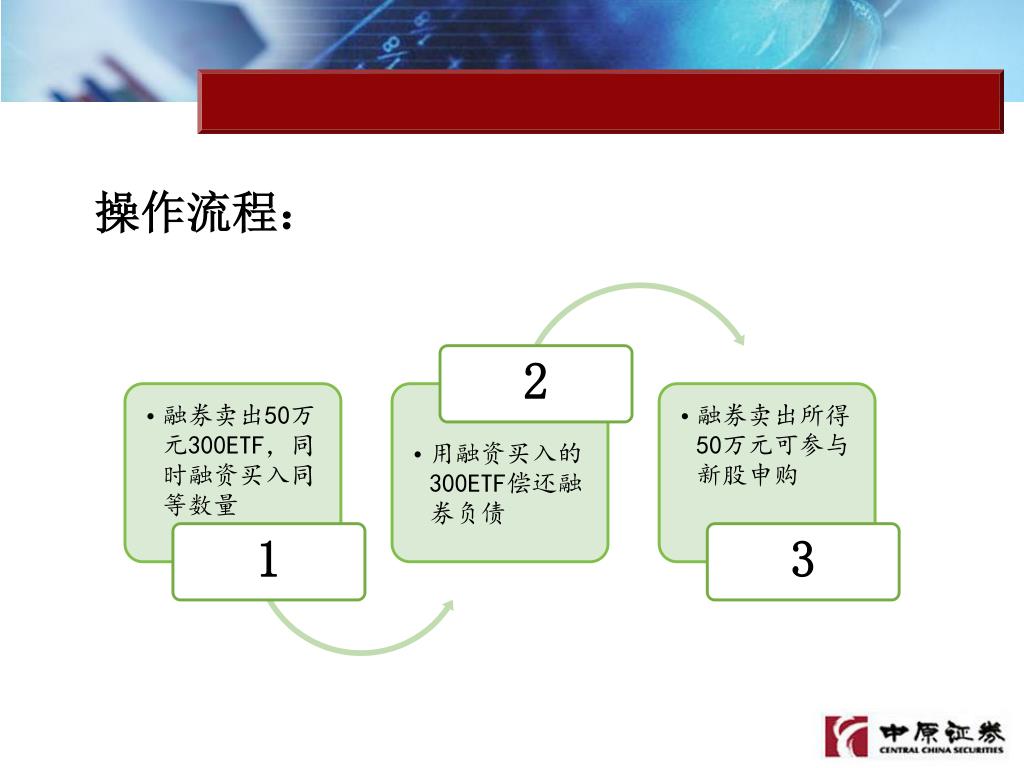 操作流程：

• 融券卖出50万元300ETF，同时融资买入同等数量

1

2

• 用融资买入的300ETF偿还融券负债

• 融券卖出所得50万元可参与新股申购

3

中原证券
CENTRAL CHINA SECURITIES